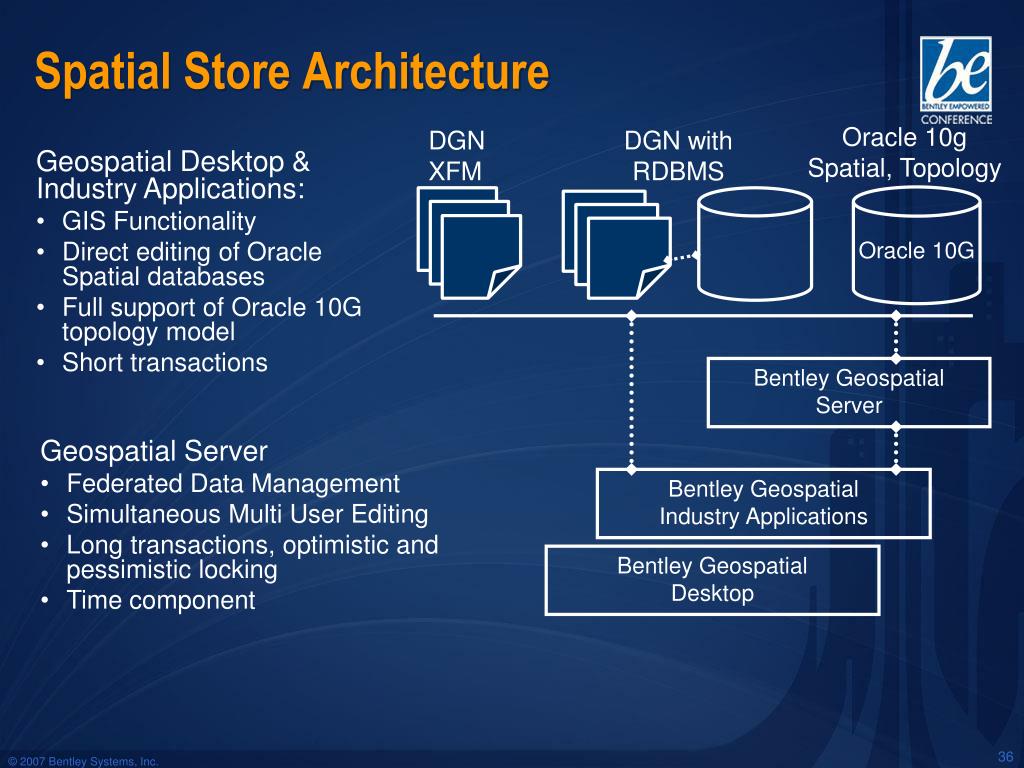 Spatial Store Architecture

be
BENTLEY EMPOWERED CONFERENCE

Geospatial Desktop & Industry Applications:
• GIS Functionality
• Direct editing of Oracle Spatial databases
• Full support of Oracle 10G topology model
• Short transactions

Geospatial Server
• Federated Data Management
• Simultaneous Multi User Editing
• Long transactions, optimistic and pessimistic locking
• Time component

DGN XFM

DGN with RDBMS

Oracle 10g Spatial, Topology

Oracle 10G

Bentley Geospatial Server

Bentley Geospatial Industry Applications

Bentley Geospatial Desktop

© 2007 Bentley Systems, Inc.

36